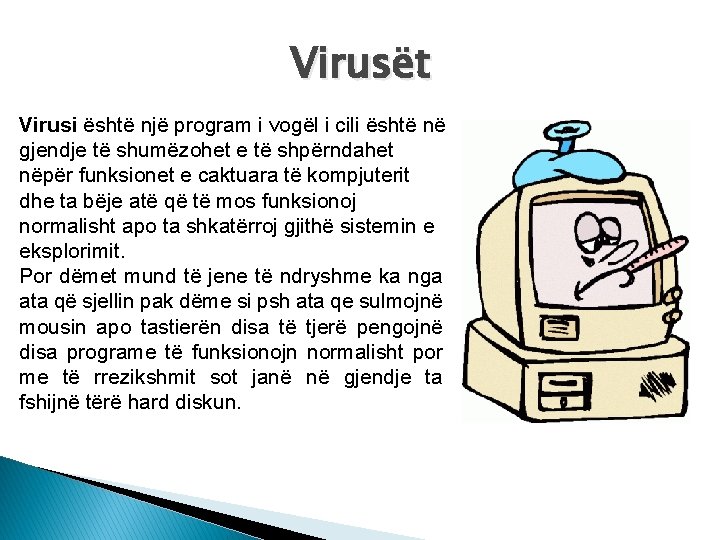 Virusët

Virusi është një program i vogël i cili është në gjendje të shumëzohet e të shpërndahet nëpër funksionet e caktuara të kompjuterit dhe ta bëje atë që të mos funksionoj normalisht apo ta shkatërroj gjithë sistemin e eksplorimit.
Por dëmet mund të jene të ndryshme ka nga ata që sjellin pak dëme si psh ata qe sulmojnë mousin apo tastierën disa të tjerë pengojnë disa programe të funksionojn normalisht por me të rrezikshmit sot janë në gjendje ta fshijnë tërë hard diskun.